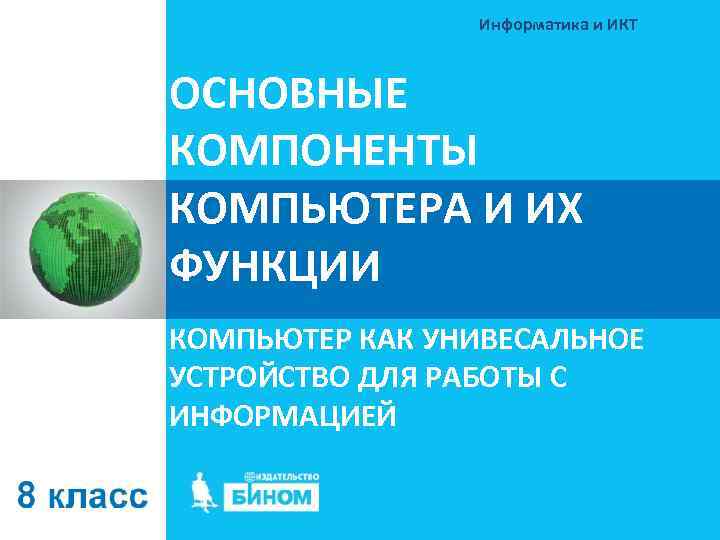 Информатика и ИКТ

ОСНОВНЫЕ КОМПОНЕНТЫ КОМПЬЮТЕРА И ИХ ФУНКЦИИ

КОМПЬЮТЕР КАК УНИВЕСАЛЬНОЕ УСТРОЙСТВО ДЛЯ РАБОТЫ С ИНФОРМАЦИЕЙ

8 класс

ИЗДАТЕЛЬСТВО
БИНОМ